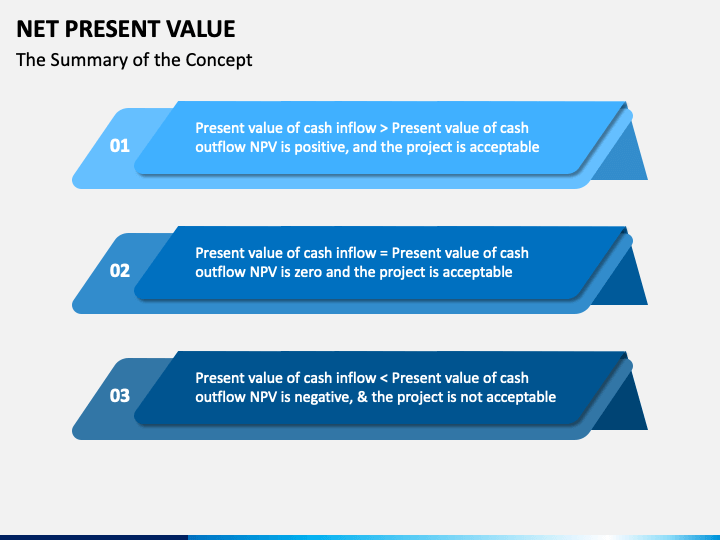 NET PRESENT VALUE

The Summary of the Concept

01

Present value of cash inflow > Present value of cash outflow NPV is positive, and the project is acceptable

02

Present value of cash inflow = Present value of cash outflow NPV is zero and the project is acceptable

03

Present value of cash inflow < Present value of cash outflow NPV is negative, & the project is not acceptable